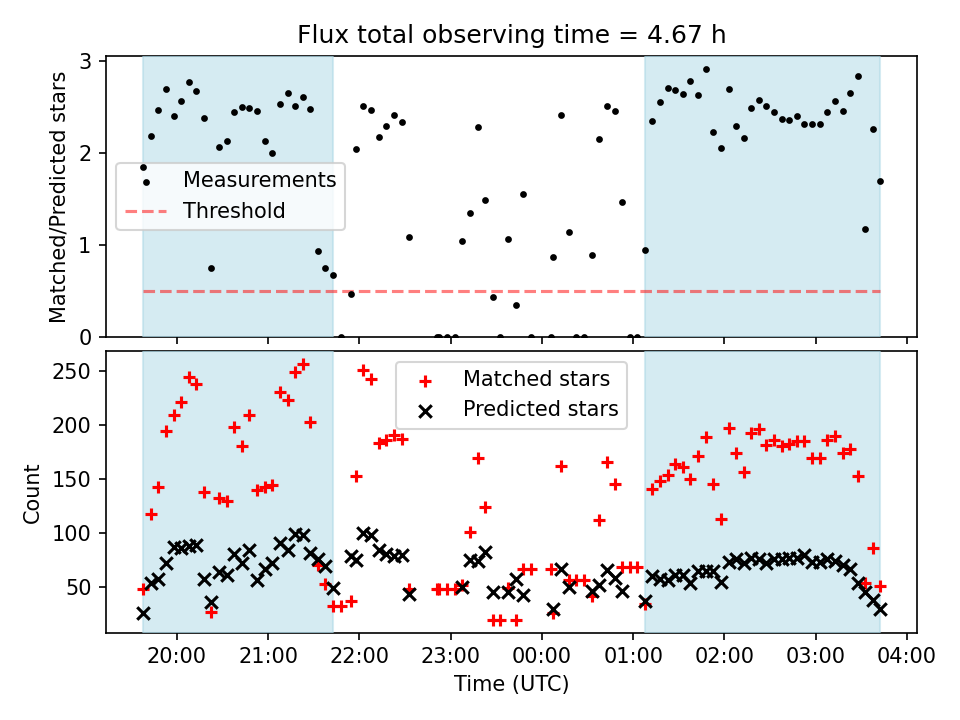 Flux total observing time = 4.67 h

Matched/Predicted stars

3
2
1
0

Measurements
Threshold

Count

250
200
150
100
50

Matched stars
Predicted stars

20:00 21:00 22:00 23:00 00:00 01:00 02:00 03:00 04:00

Time (UTC)